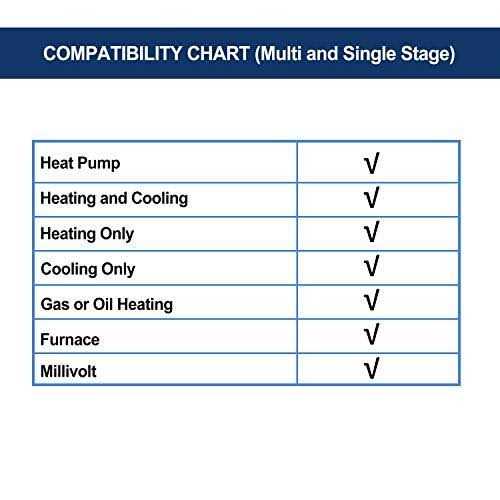 COMPATIBILITY CHART (Multi and Single Stage)

| | |
|---|---|
| Heat Pump | √ |
| Heating and Cooling | √ |
| Heating Only | √ |
| Cooling Only | √ |
| Gas or Oil Heating | √ |
| Furnace | √ |
| Millivolt | √ |